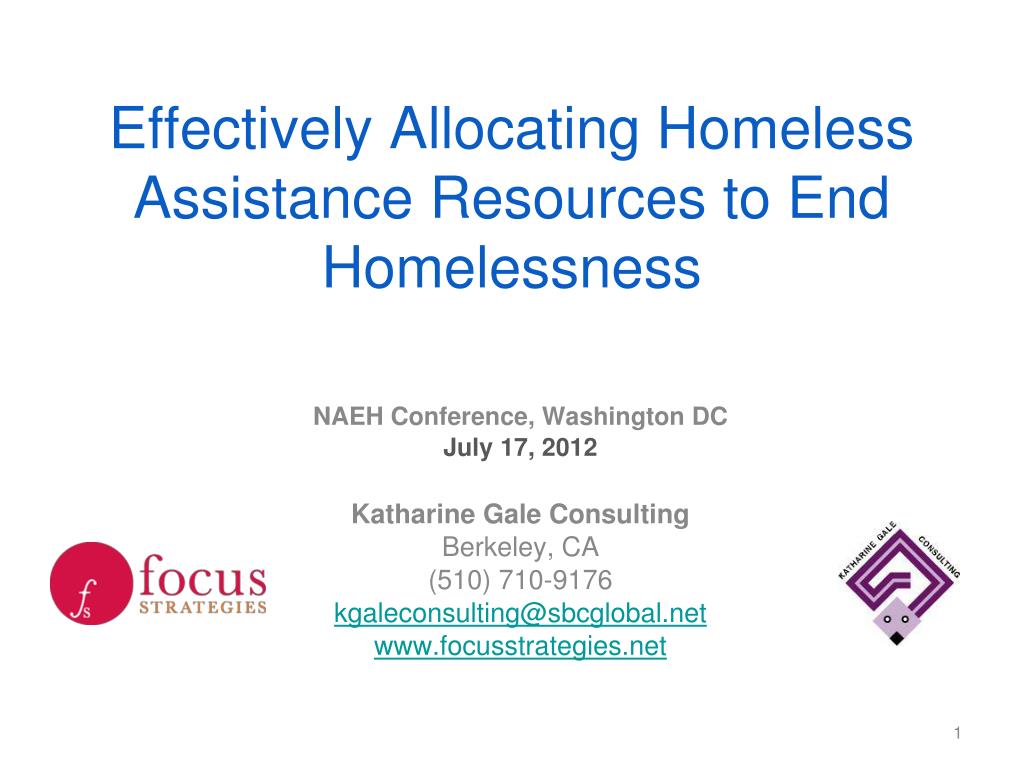 Effectively Allocating Homeless Assistance Resources to End Homelessness

NAEH Conference, Washington DC
July 17, 2012

Katharine Gale Consulting
Berkeley, CA
(510) 710-9176
kgaleconsulting@sbcglobal.net
www.focusstrategies.net

fs focus STRATEGIES

KATHARINE GALE CONSULTING

1